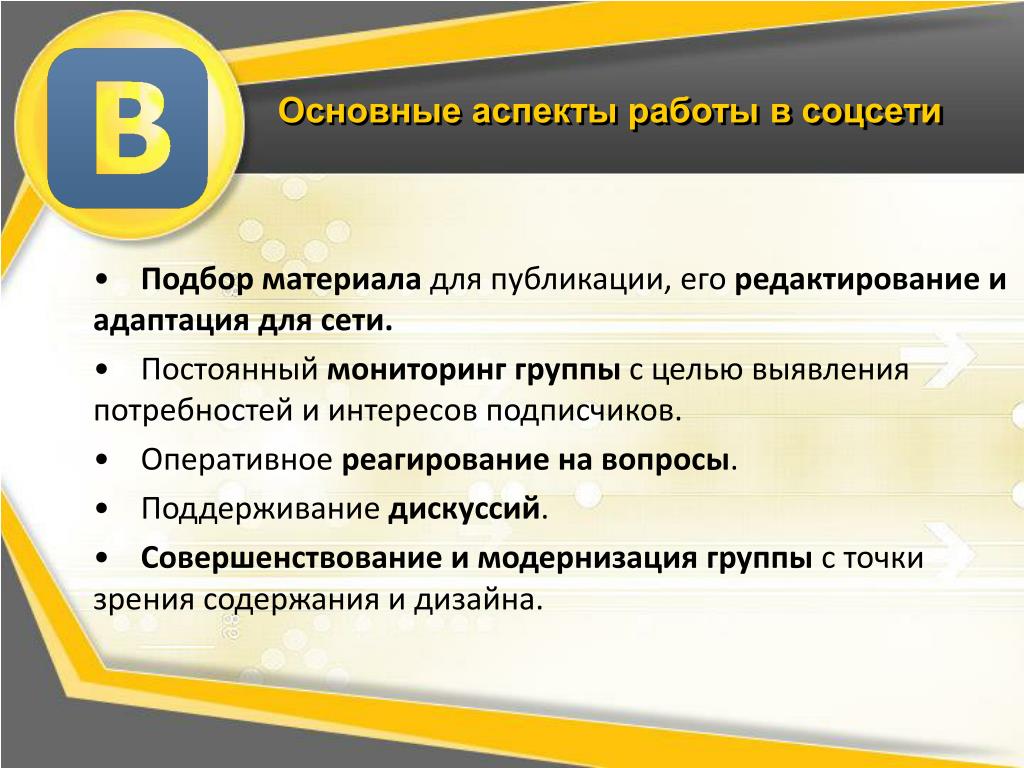 B

Основные аспекты работы в соцсети

• Подбор материала для публикации, его редактирование и адаптация для сети.

• Постоянный мониторинг группы с целью выявления потребностей и интересов подписчиков.

• Оперативное реагирование на вопросы.

• Поддерживание дискуссий.

• Совершенствование и модернизация группы с точки зрения содержания и дизайна.